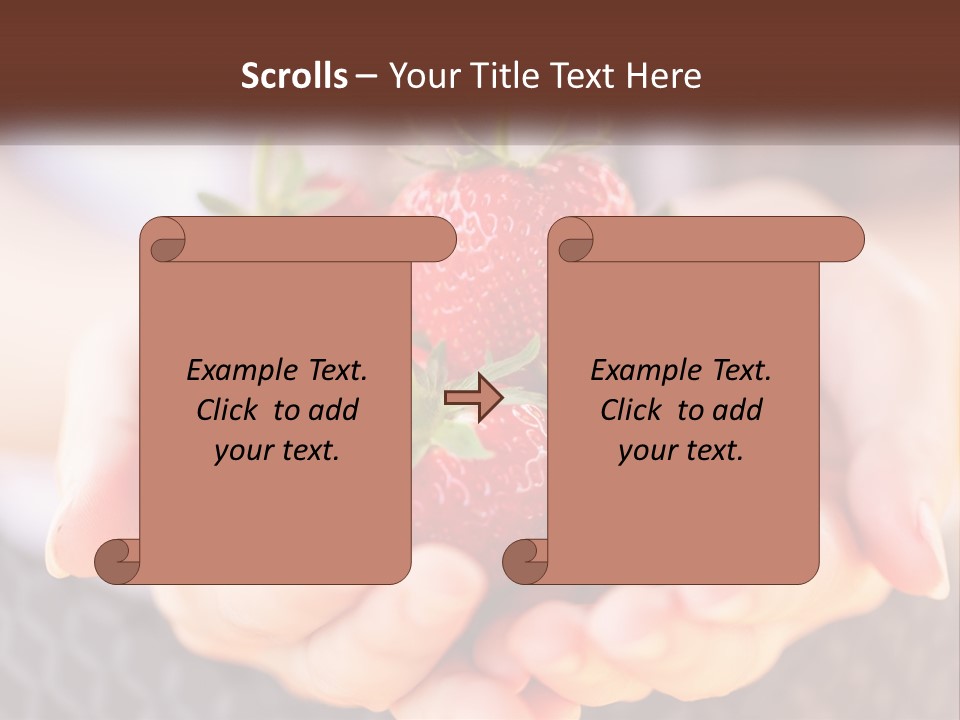 Scrolls – Your Title Text Here

Example Text. Click to add your text.

Example Text. Click to add your text.